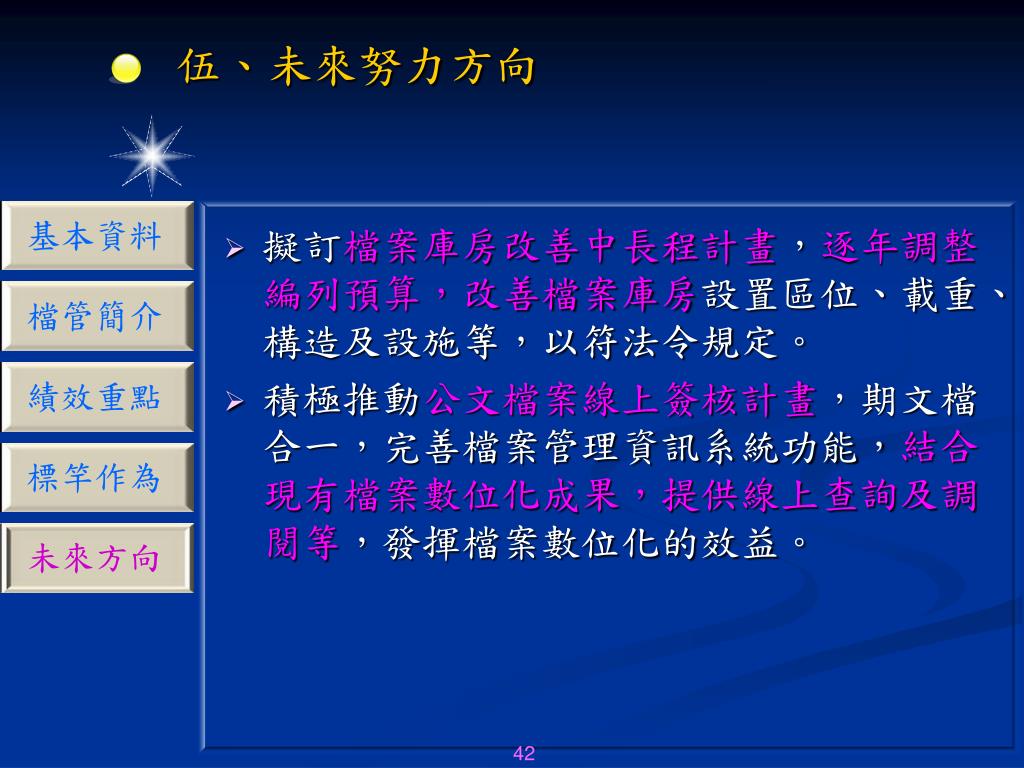 伍、未來努力方向

基本資料

檔管簡介

績效重點

標竿作為

未來方向

➢ 擬訂檔案庫房改善中長程計畫，逐年調整編列預算，改善檔案庫房設置區位、載重、構造及設施等，以符法令規定。

➢ 積極推動公文檔案線上簽核計畫，期文檔合一，完善檔案管理資訊系統功能，結合現有檔案數位化成果，提供線上查詢及調閱等，發揮檔案數位化的效益。

42